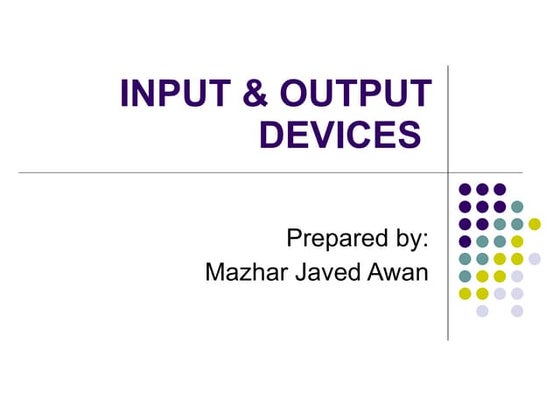 INPUT & OUTPUT DEVICES

Prepared by:
Mazhar Javed Awan